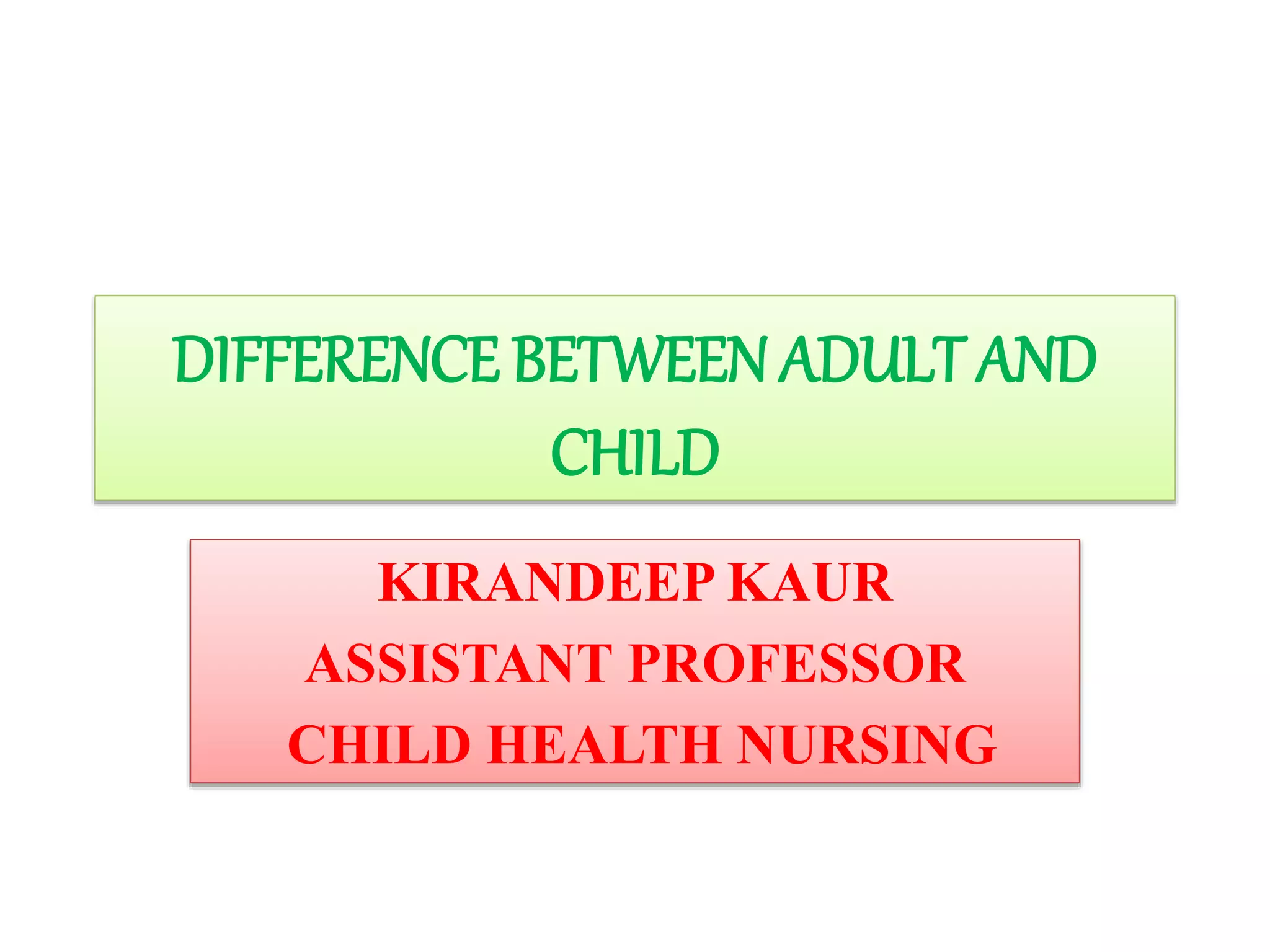 DIFFERENCE BETWEEN ADULT AND CHILD

KIRANDEEP KAUR
ASSISTANT PROFESSOR
CHILD HEALTH NURSING